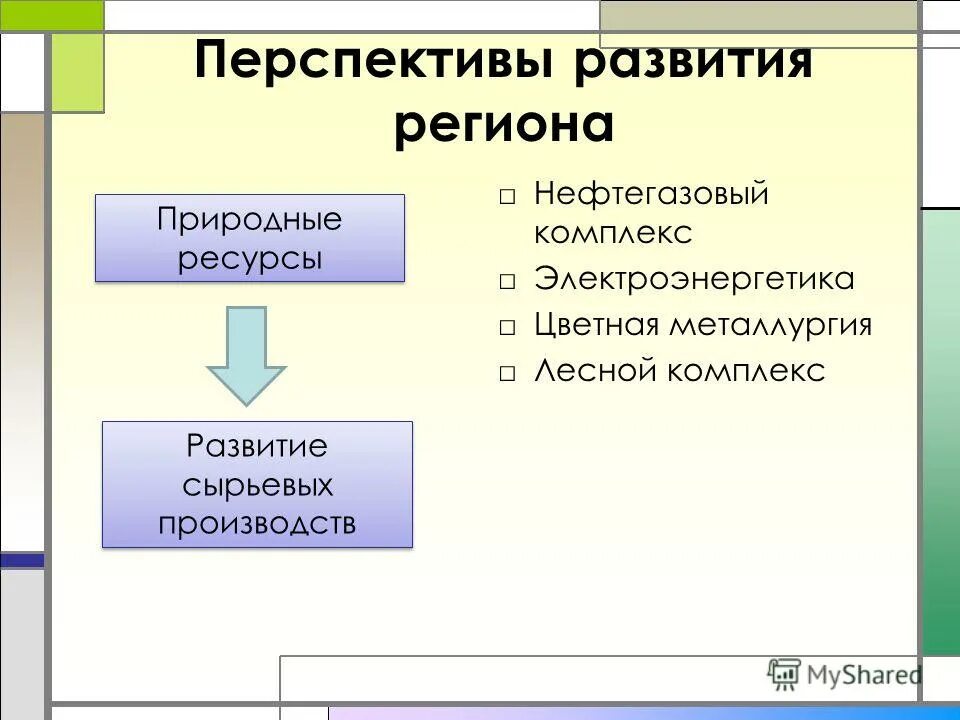 Перспективы развития региона

Природные ресурсы

Развитие сырьевых производств

□ Нефтегазовый комплекс
□ Электроэнергетика
□ Цветная металлургия
□ Лесной комплекс

MyShared